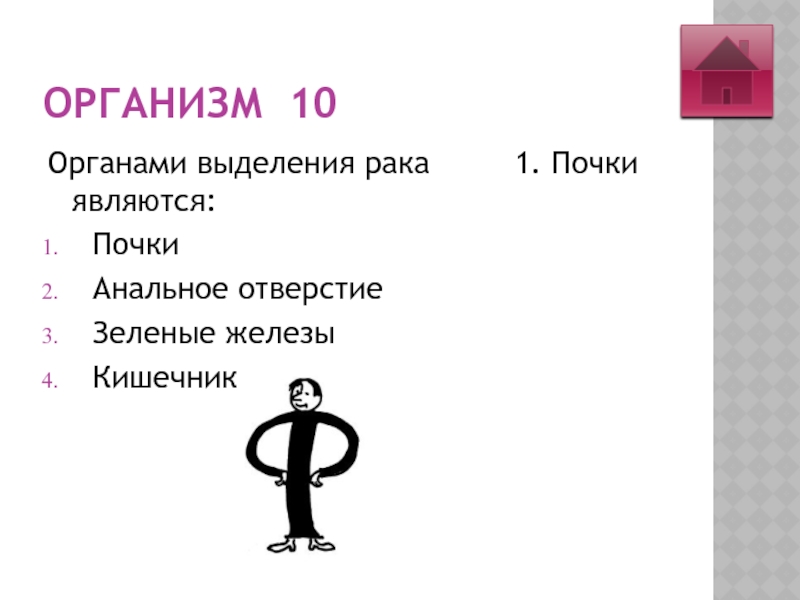 ОРГАНИЗМ 10

Органами выделения рака являются:

1. Почки
2. Анальное отверстие
3. Зеленые железы
4. Кишечник

1. Почки